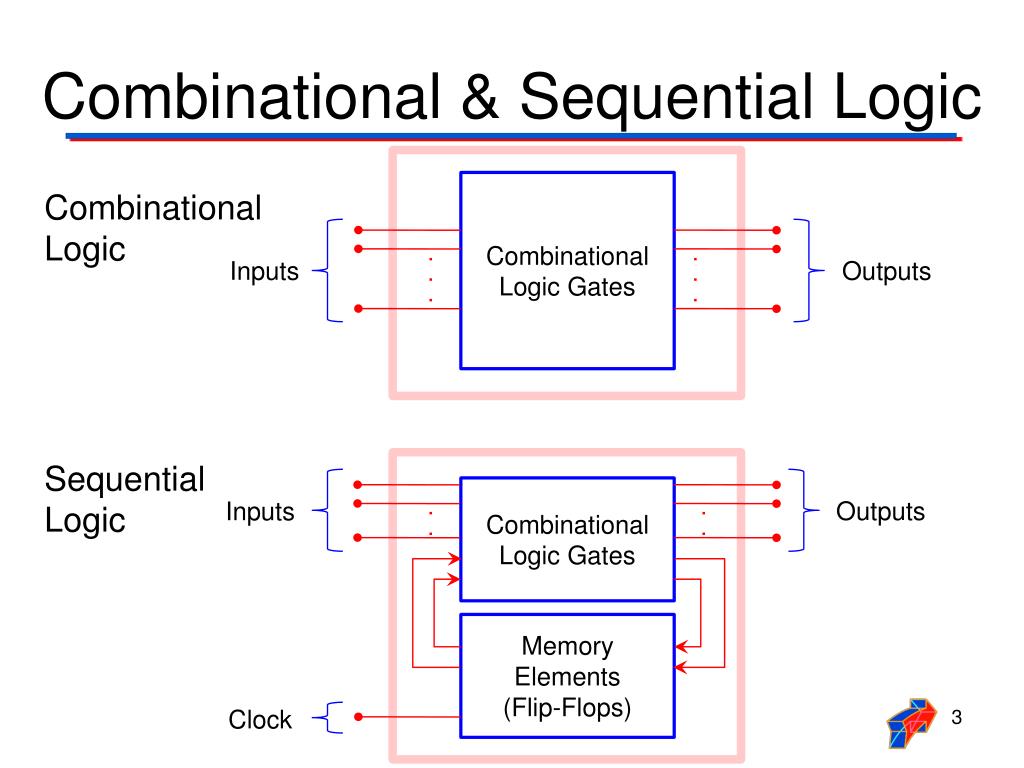 Combinational & Sequential Logic

Combinational Logic

Inputs

Combinational Logic Gates

Outputs

Sequential Logic

Inputs

Combinational Logic Gates

Outputs

Memory Elements (Flip-Flops)

Clock

3